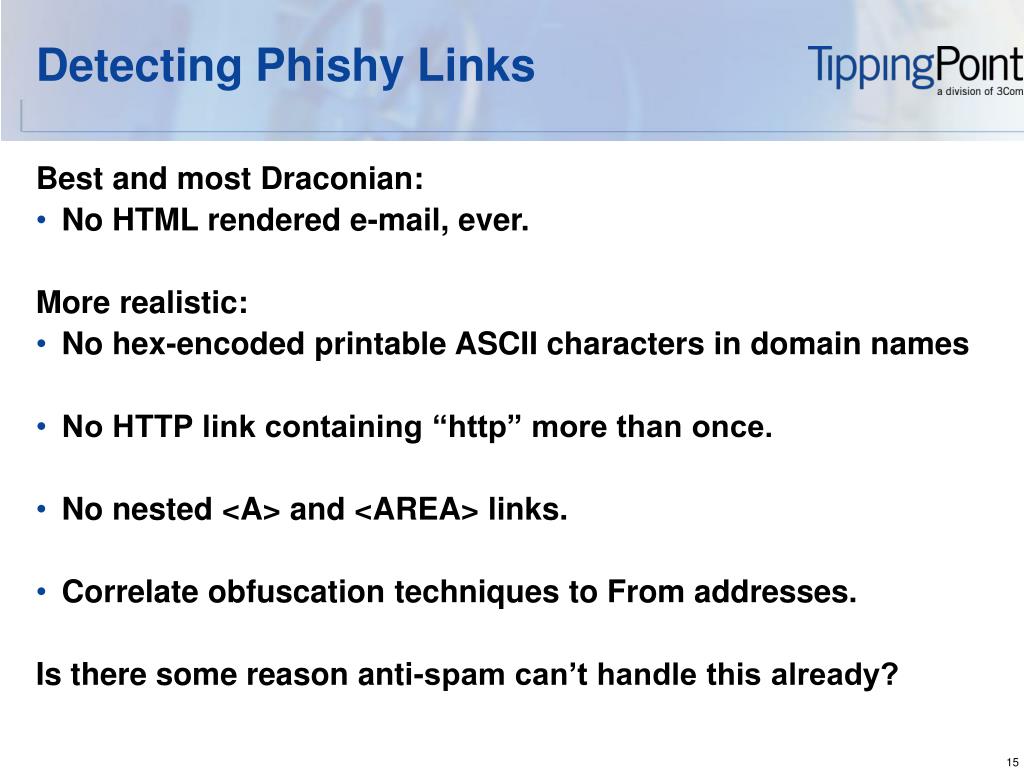 Detecting Phishy Links

TippingPoint
a division of 3Com

Best and most Draconian:
• No HTML rendered e-mail, ever.

More realistic:
• No hex-encoded printable ASCII characters in domain names

• No HTTP link containing “http” more than once.

• No nested <A> and <AREA> links.

• Correlate obfuscation techniques to From addresses.

Is there some reason anti-spam can’t handle this already?

15